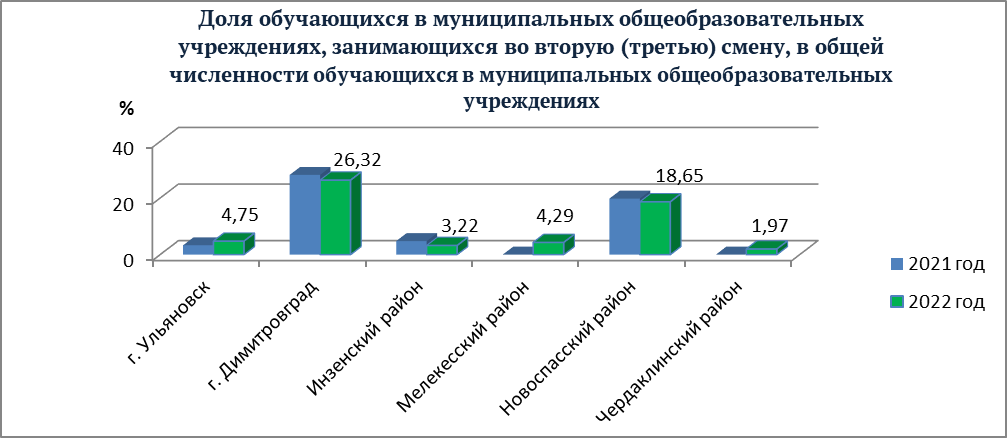 Доля обучающихся в муниципальных общеобразовательных учреждениях, занимающихся во вторую (третью) смену, в общей численности обучающихся в муниципальных общеобразовательных учреждениях

%

40
20
0

4,75
26,32
3,22
4,29
18,65
1,97

г. Ульяновск
г. Димитровград
Инзенский район
Мелекесский район
Новоспасский район
Чердаклинский район

2021 год
2022 год